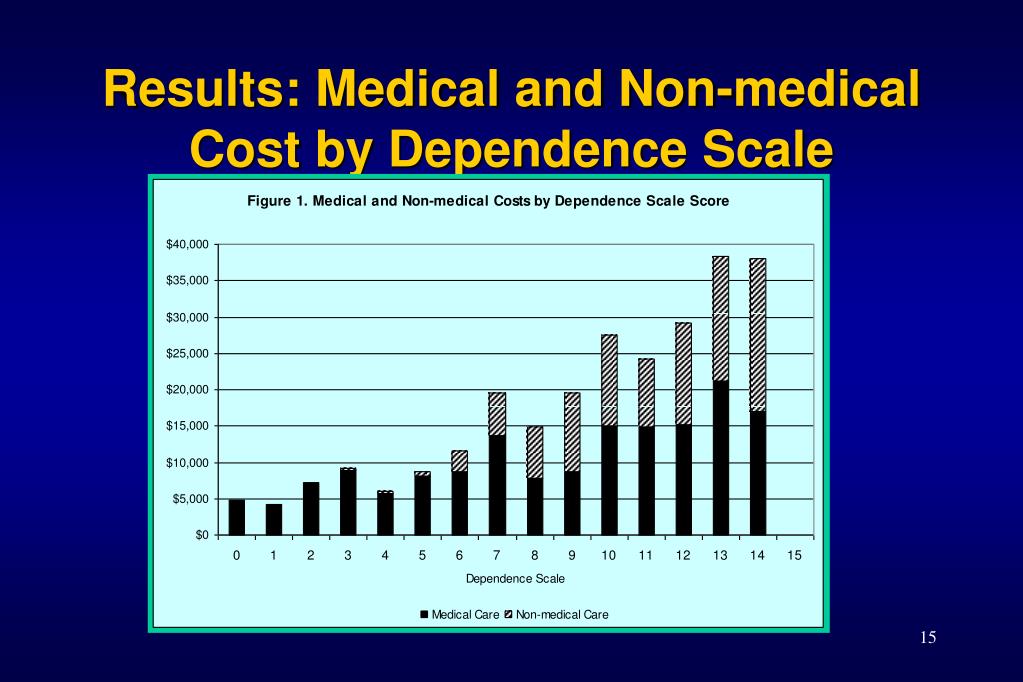 Results: Medical and Non-medical Cost by Dependence Scale

Figure 1. Medical and Non-medical Costs by Dependence Scale Score

$40,000
$35,000
$30,000
$25,000
$20,000
$15,000
$10,000
$5,000
$0

0 1 2 3 4 5 6 7 8 9 10 11 12 13 14 15

Dependence Scale

Medical Care Non-medical Care

15